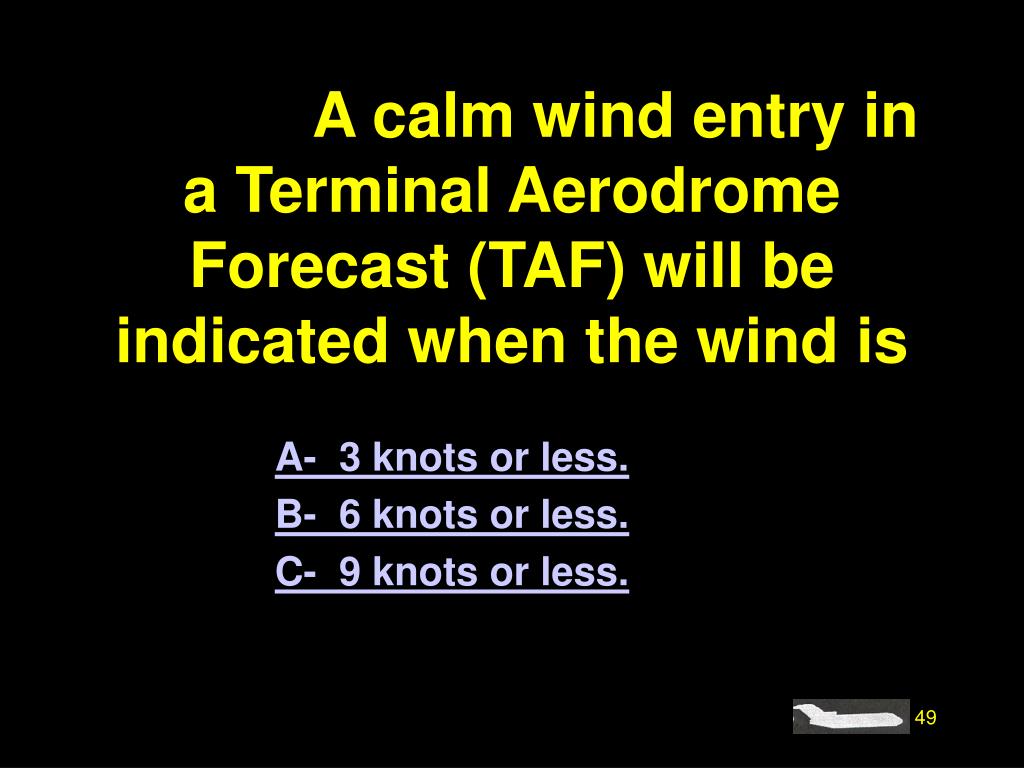 A calm wind entry in a Terminal Aerodrome Forecast (TAF) will be indicated when the wind is

A- 3 knots or less.

B- 6 knots or less.

C- 9 knots or less.

49